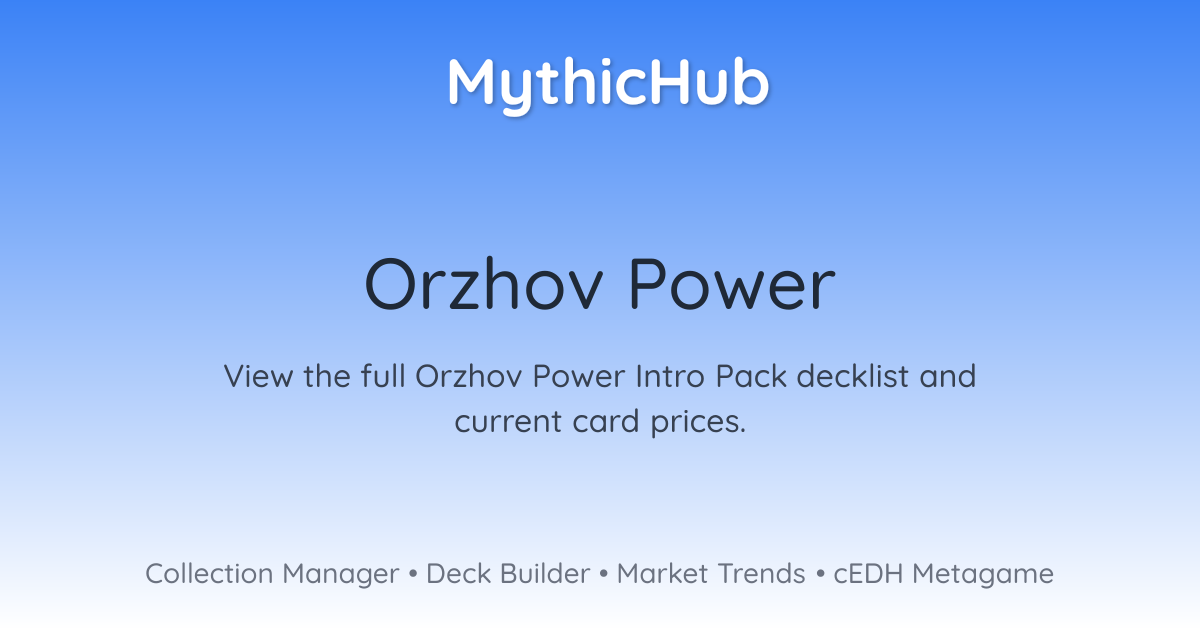 MythicHub

Orzhov Power

View the full Orzhov Power Intro Pack decklist and current card prices.

Collection Manager • Deck Builder • Market Trends • cEDH Metagame